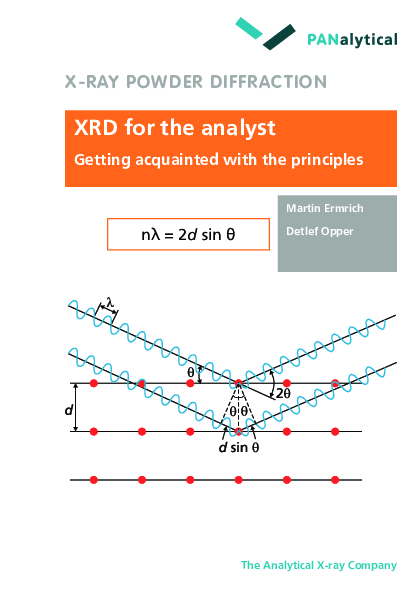 PANalytical

X-RAY POWDER DIFFRACTION

XRD for the analyst

Getting acquainted with the principles

Martin Ermrich

Detlef Opper

$n\lambda = 2d \sin \theta$

$\lambda$

$\theta$

$2\theta$

$d$

$\theta$ $\theta$

$d \sin \theta$

The Analytical X-ray Company